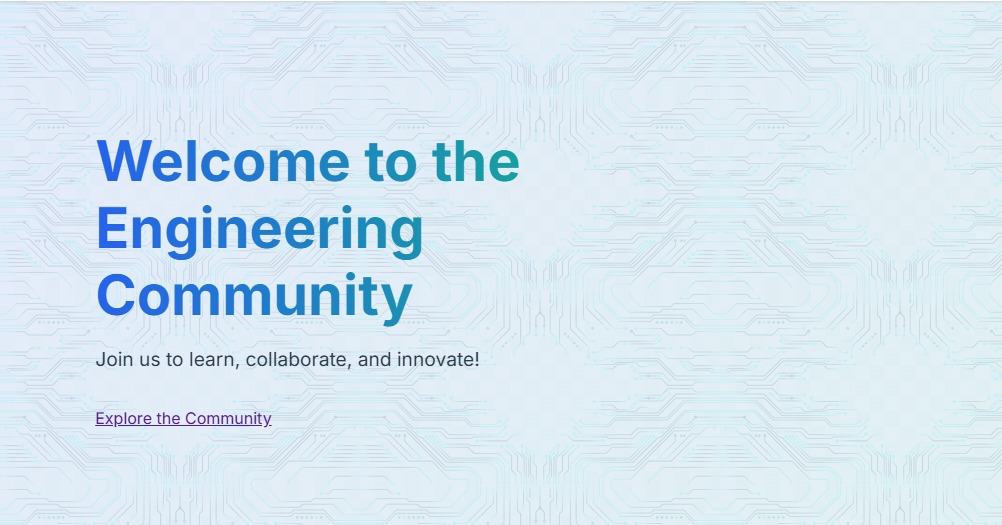 Welcome to the Engineering Community

Join us to learn, collaborate, and innovate!

Explore the Community